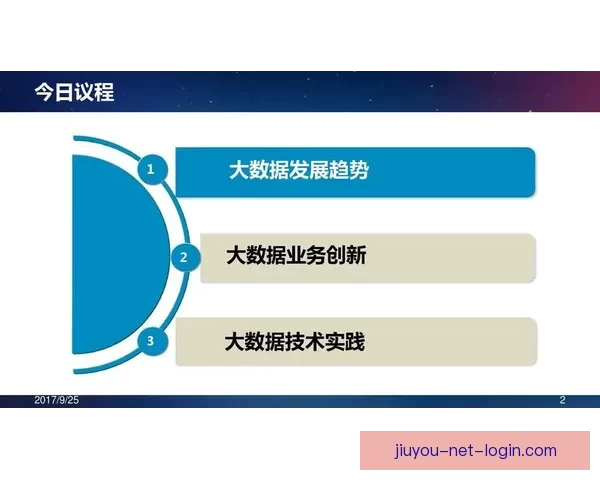 今日议程

1 大数据发展趋势

2 大数据业务创新

3 大数据技术实践

2017/9/25

2

jiuyou-net-login.com